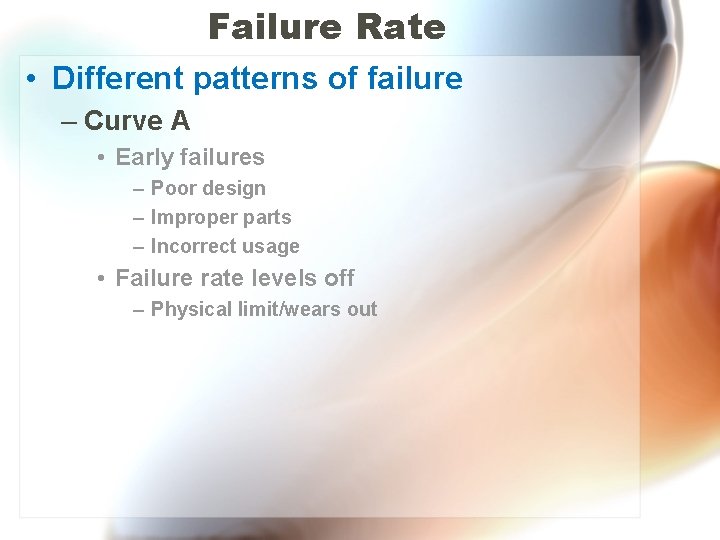 Failure Rate

• Different patterns of failure
– Curve A
• Early failures
– Poor design
– Improper parts
– Incorrect usage
• Failure rate levels off
– Physical limit/wears out